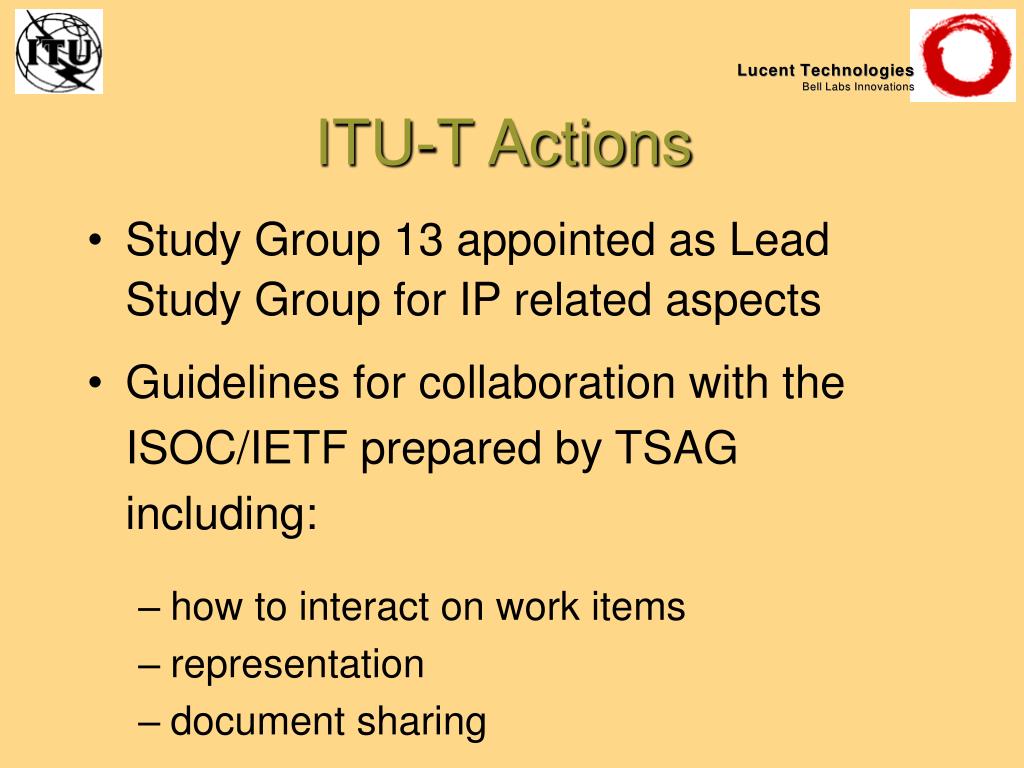 ITU

Lucent Technologies
Bell Labs Innovations

ITU-T Actions

• Study Group 13 appointed as Lead Study Group for IP related aspects

• Guidelines for collaboration with the ISOC/IETF prepared by TSAG including:

– how to interact on work items
– representation
– document sharing